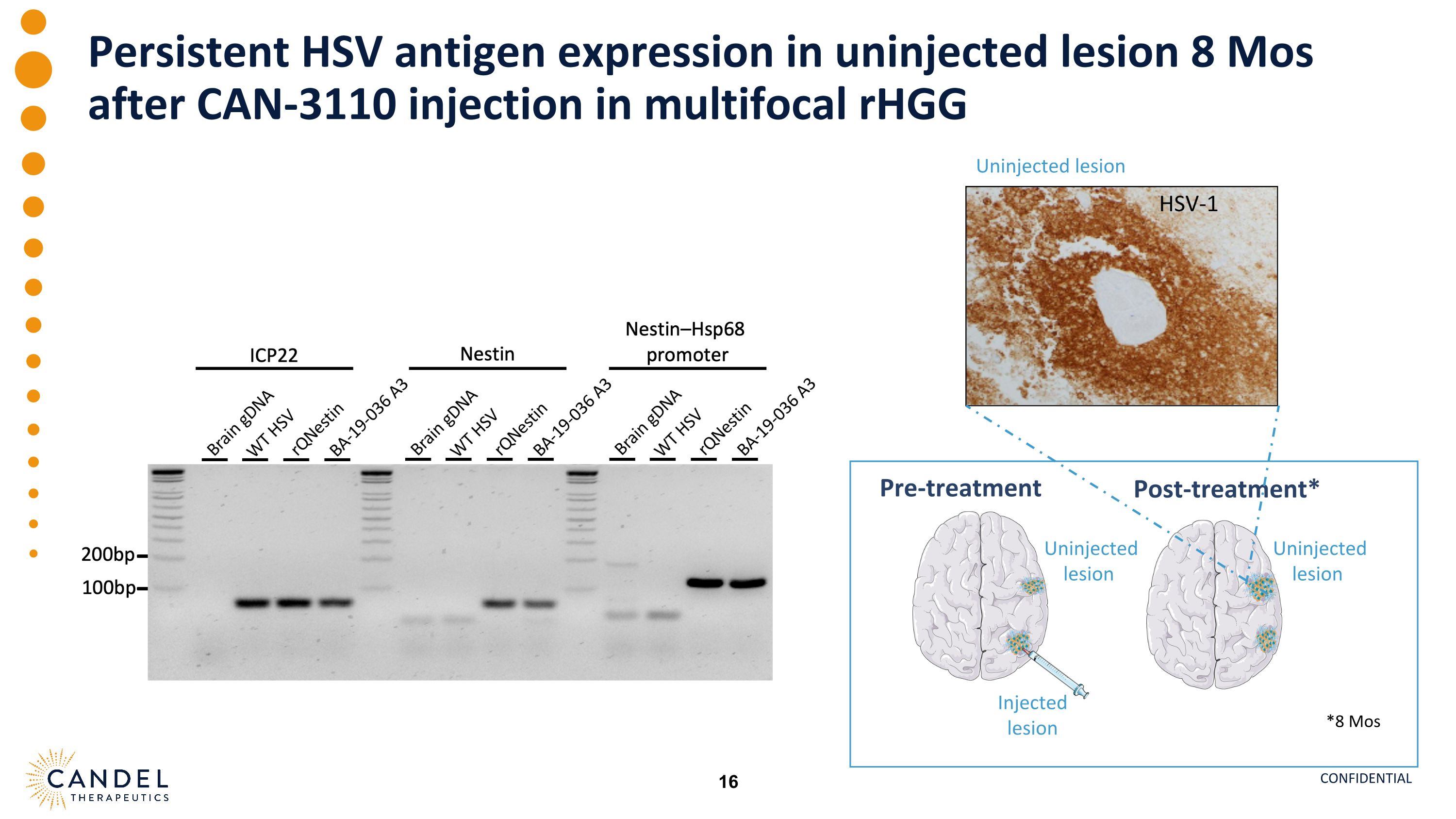 Persistent HSV antigen expression in uninjected lesion 8 Mos after CAN-3110 injection in multifocal rHGG

ICP22

Nestin

Nestin–Hsp68 promoter

Brain gDNA
WT HSV
rQNestin
BA-19-036 A3
Brain gDNA
WT HSV
rQNestin
BA-19-036 A3
Brain gDNA
WT HSV
rQNestin
BA-19-036 A3

200bp
100bp

Uninjected lesion

HSV-1

Pre-treatment

Post-treatment*

Uninjected lesion

Uninjected lesion

Injected lesion

*8 Mos

CANDEL THERAPEUTICS

16

CONFIDENTIAL